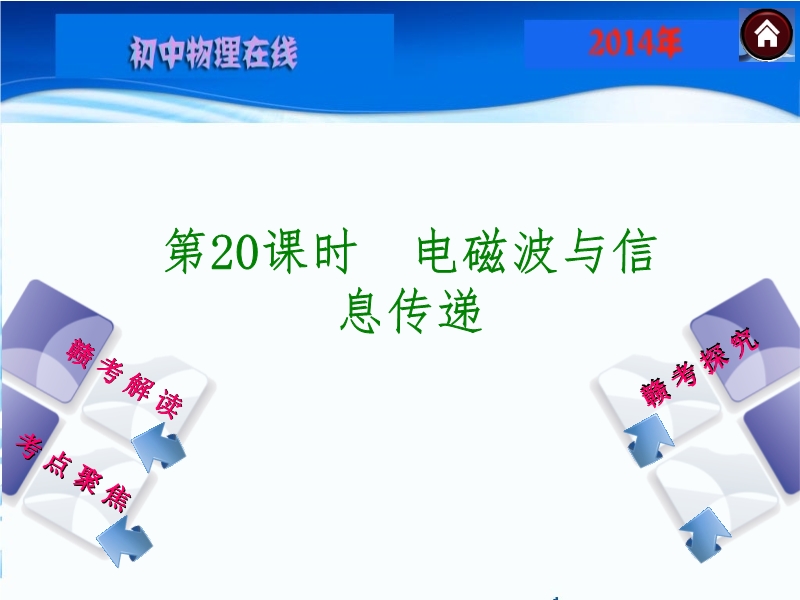 初中物理在线

2014年

第20课时　电磁波与信息传递

赣考解读

考点聚焦

赣考探究